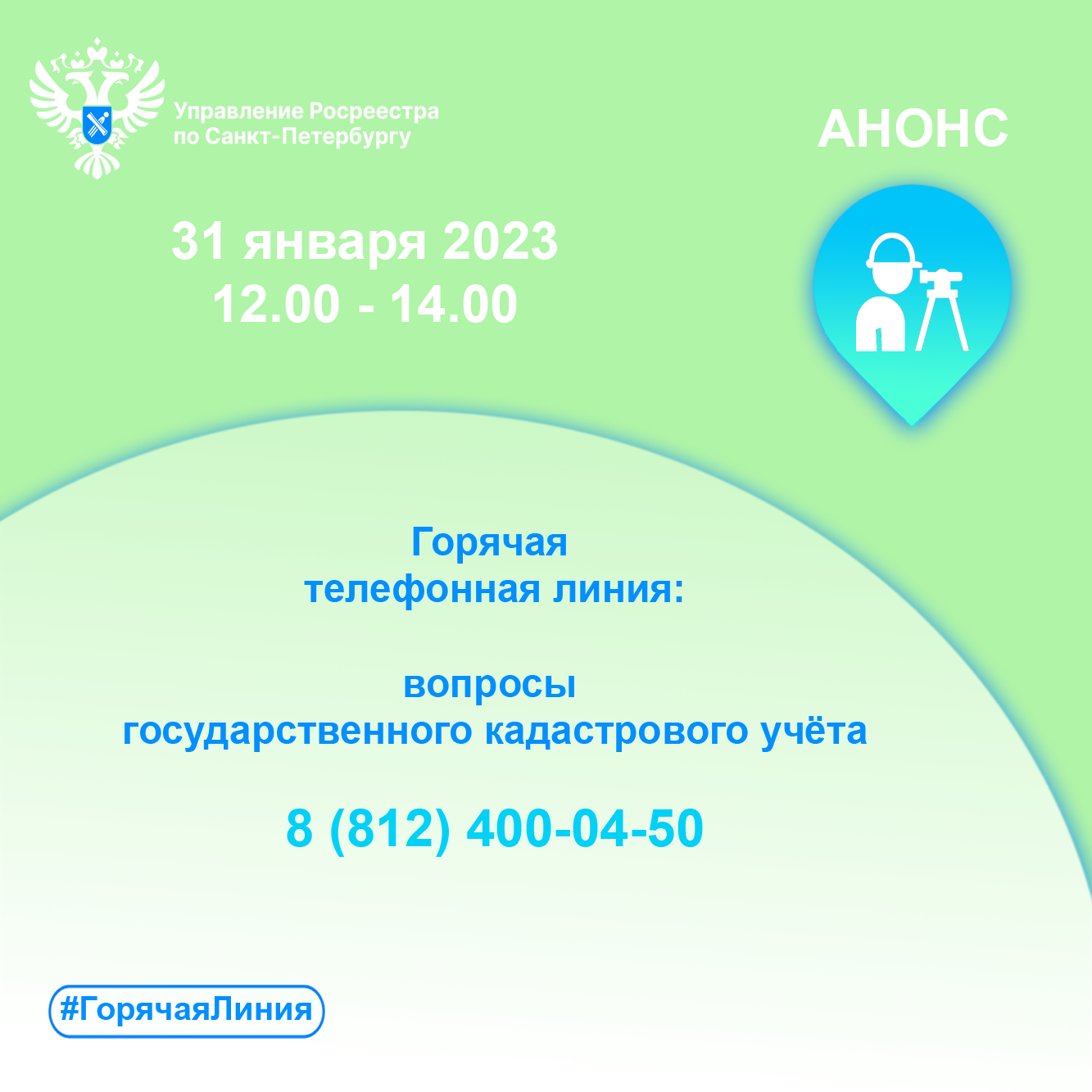 Управление Росреестра по Санкт-Петербургу

АНОНС

31 января 2023
12.00 - 14.00

Горячая
телефонная линия:

вопросы
государственного кадастрового учёта

8 (812) 400-04-50

#ГорячаяЛиния